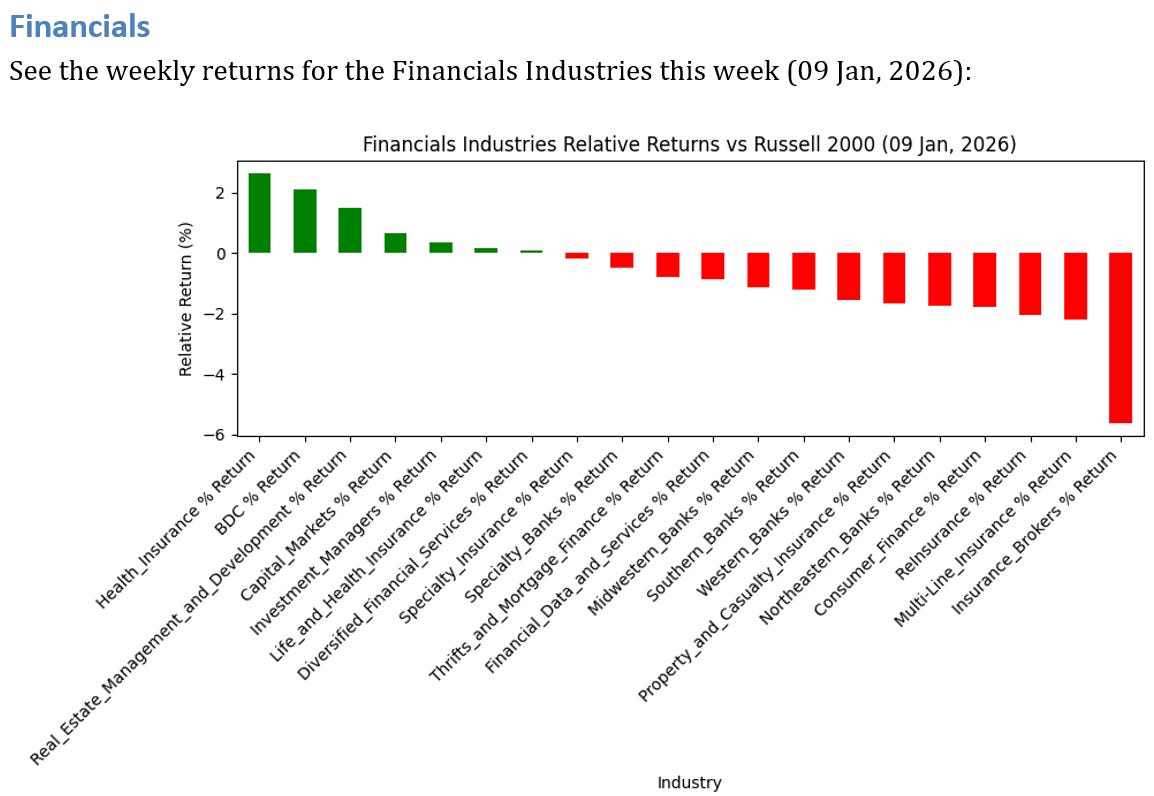 Financials

See the weekly returns for the Financials Industries this week (09 Jan, 2026):

Financials Industries Relative Returns vs Russell 2000 (09 Jan, 2026)

Relative Return (%)

2
0
−2
−4
−6

Health_Insurance % Return
BDC % Return
Real_Estate_Management_and_Development % Return
Capital_Markets % Return
Investment_Managers % Return
Life_and_Health_Insurance % Return
Diversified_Financial_Services % Return
Specialty_Insurance % Return
Specialty_Banks % Return
Thrifts_and_Mortgage_Finance % Return
Financial_Data_and_Services % Return
Midwestern_Banks % Return
Southern_Banks % Return
Western_Banks % Return
Property_and_Casualty_Insurance % Return
Northeastern_Banks % Return
Consumer_Finance % Return
Reinsurance % Return
Multi-Line_Insurance % Return
Insurance_Brokers % Return

Industry